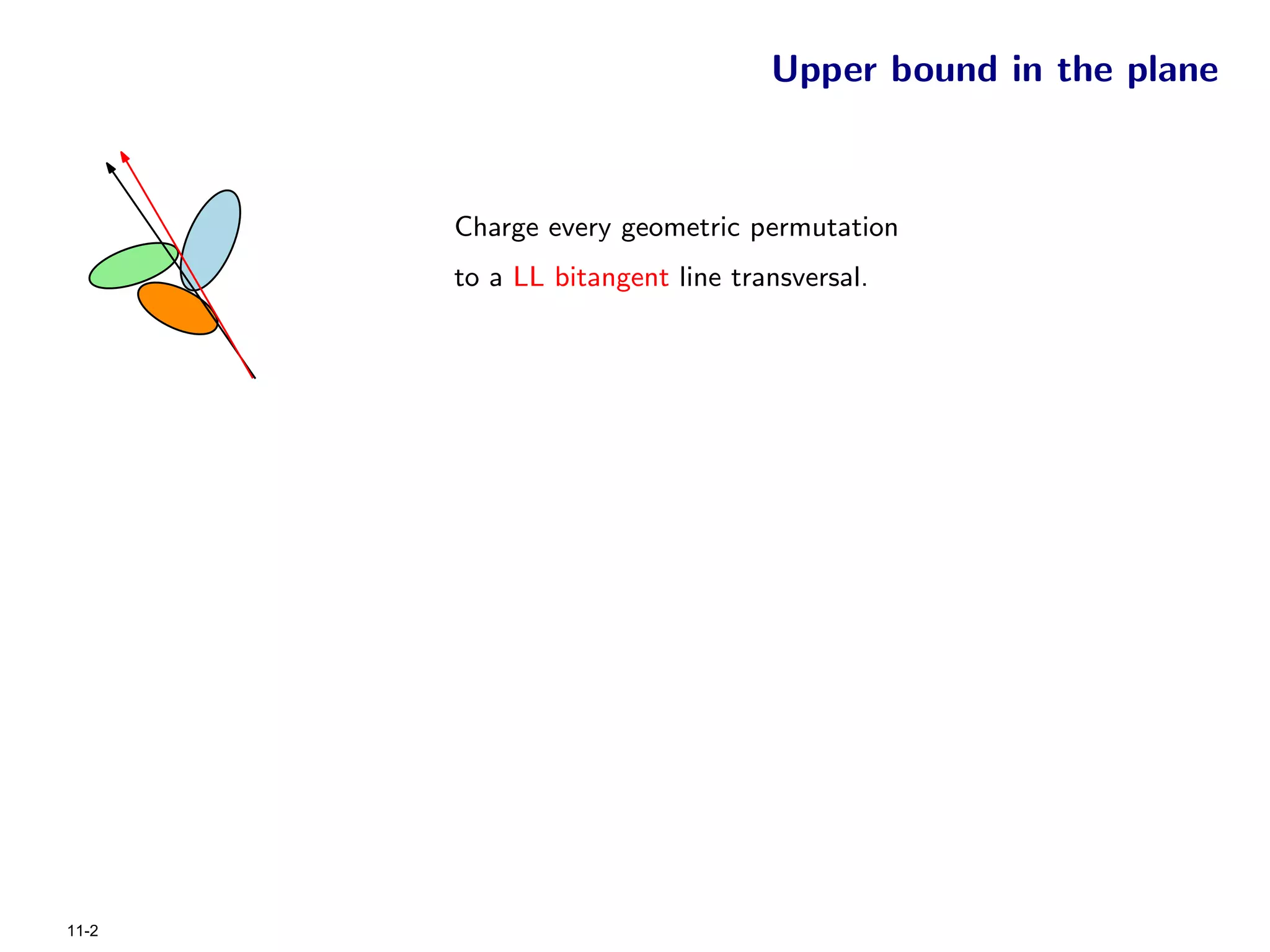 Upper bound in the plane

Charge every geometric permutation to a LL bitangent line transversal.

11-2